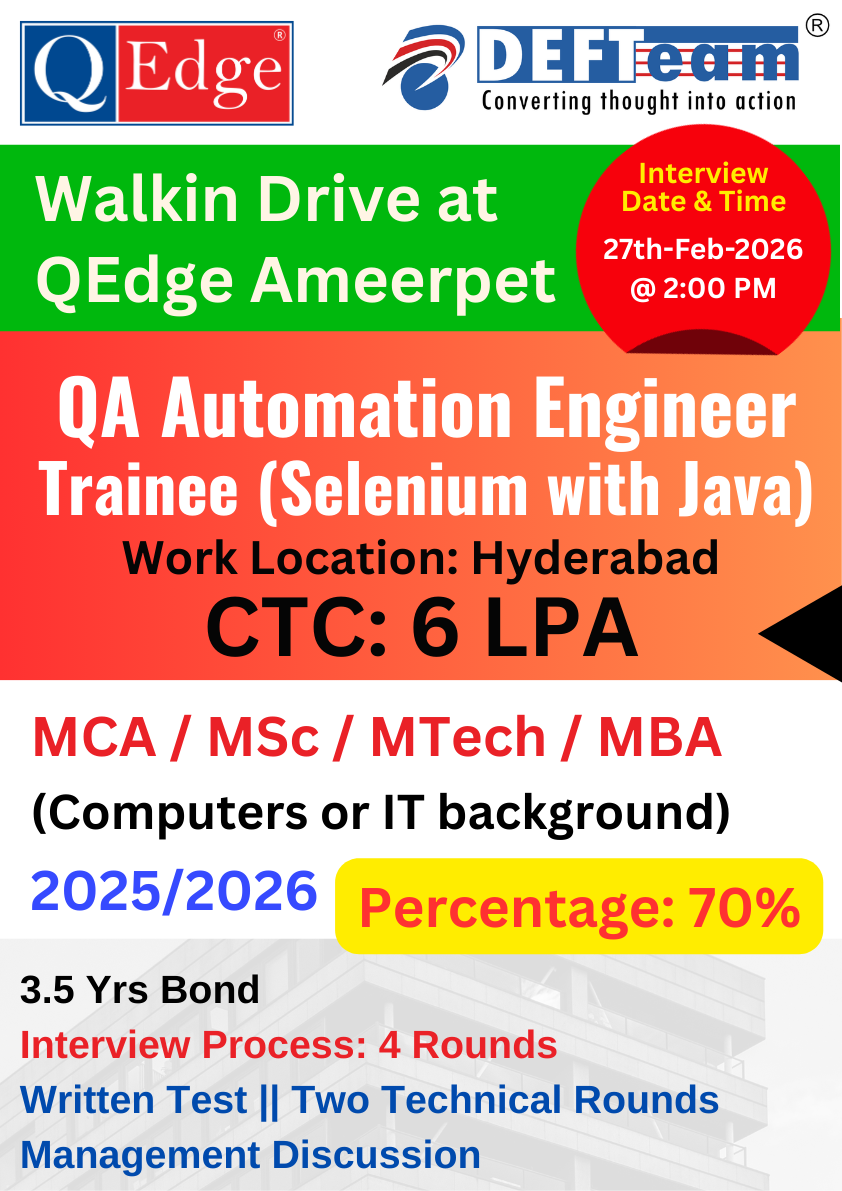 QEdge®

DEFTeam®
Converting thought into action

Walkin Drive at QEdge Ameerpet

Interview Date & Time
27th-Feb-2026 @ 2:00 PM

QA Automation Engineer Trainee (Selenium with Java)

Work Location: Hyderabad

CTC: 6 LPA

MCA / MSc / MTech / MBA

(Computers or IT background)

2025/2026

Percentage: 70%

3.5 Yrs Bond

Interview Process: 4 Rounds

Written Test || Two Technical Rounds

Management Discussion